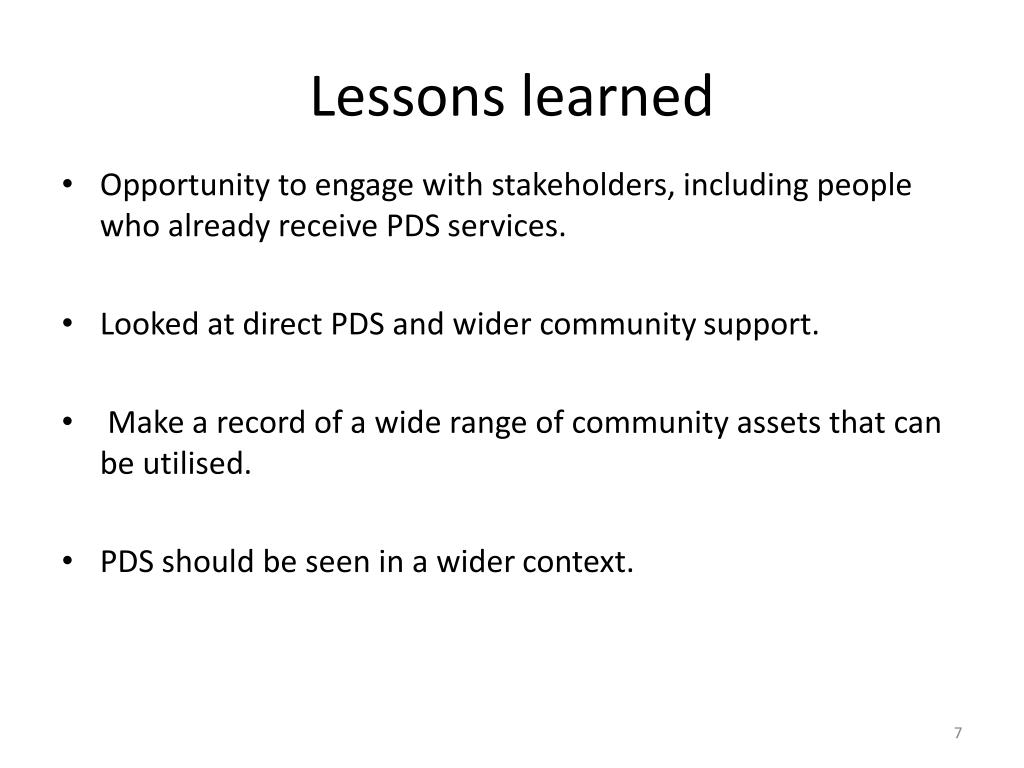 Lessons learned

• Opportunity to engage with stakeholders, including people who already receive PDS services.

• Looked at direct PDS and wider community support.

• Make a record of a wide range of community assets that can be utilised.

• PDS should be seen in a wider context.

7